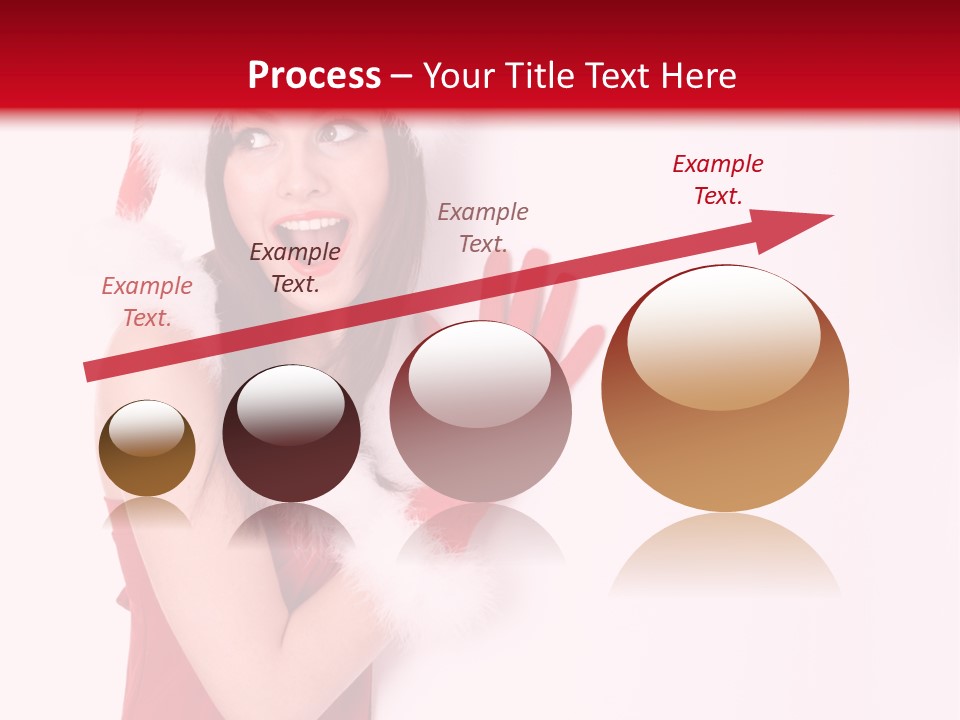 Process – Your Title Text Here

Example Text.

Example Text.

Example Text.

Example Text.